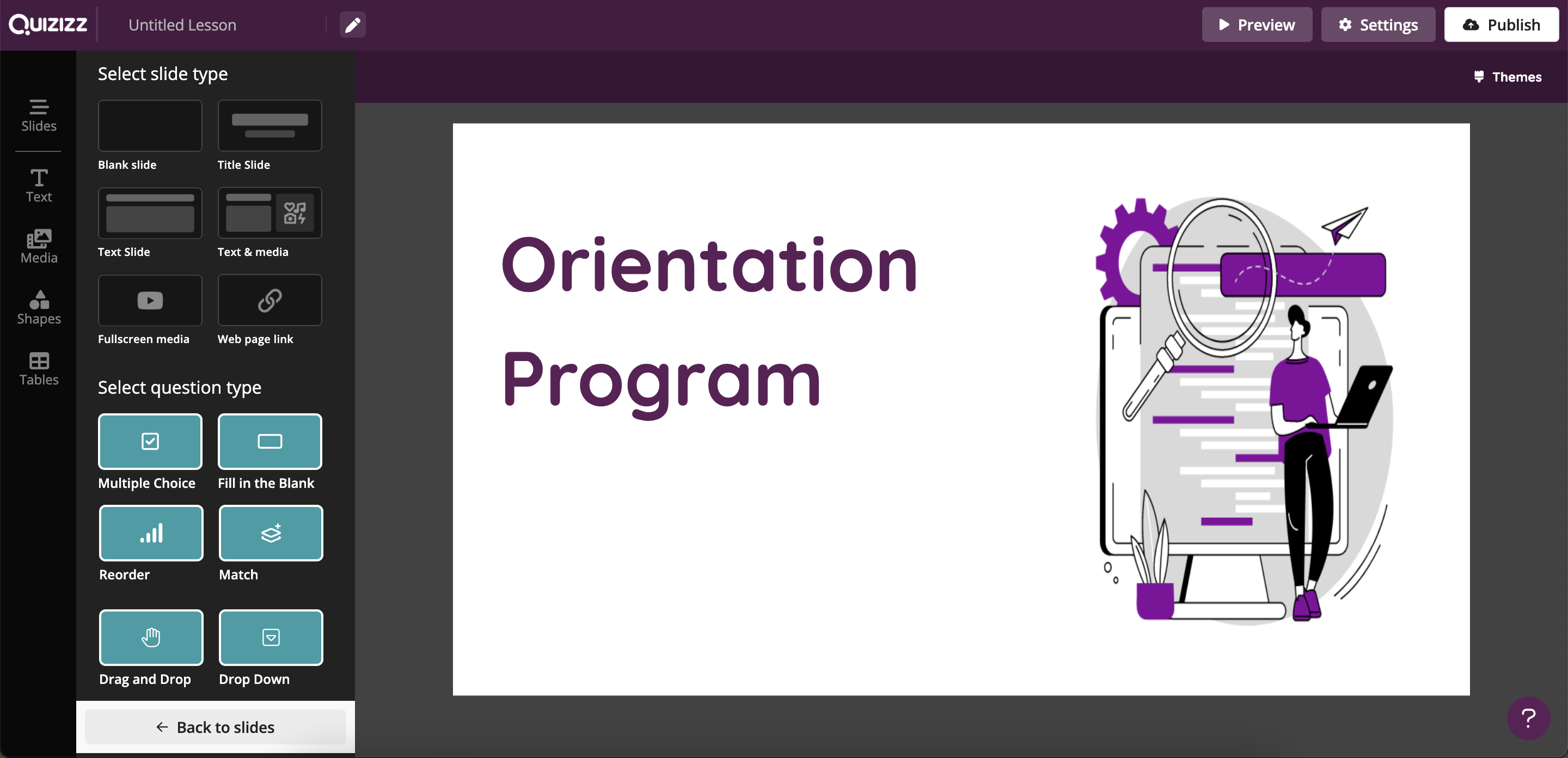 Quizizz
Untitled Lesson
Preview
Settings
Publish
Themes

Slides
Text
Media
Shapes
Tables

Select slide type
Blank slide
Title Slide
Text Slide
Text & media
Fullscreen media
Web page link

Select question type
Multiple Choice
Fill in the Blank
Reorder
Match
Drag and Drop
Drop Down

Back to slides

Orientation Program

?